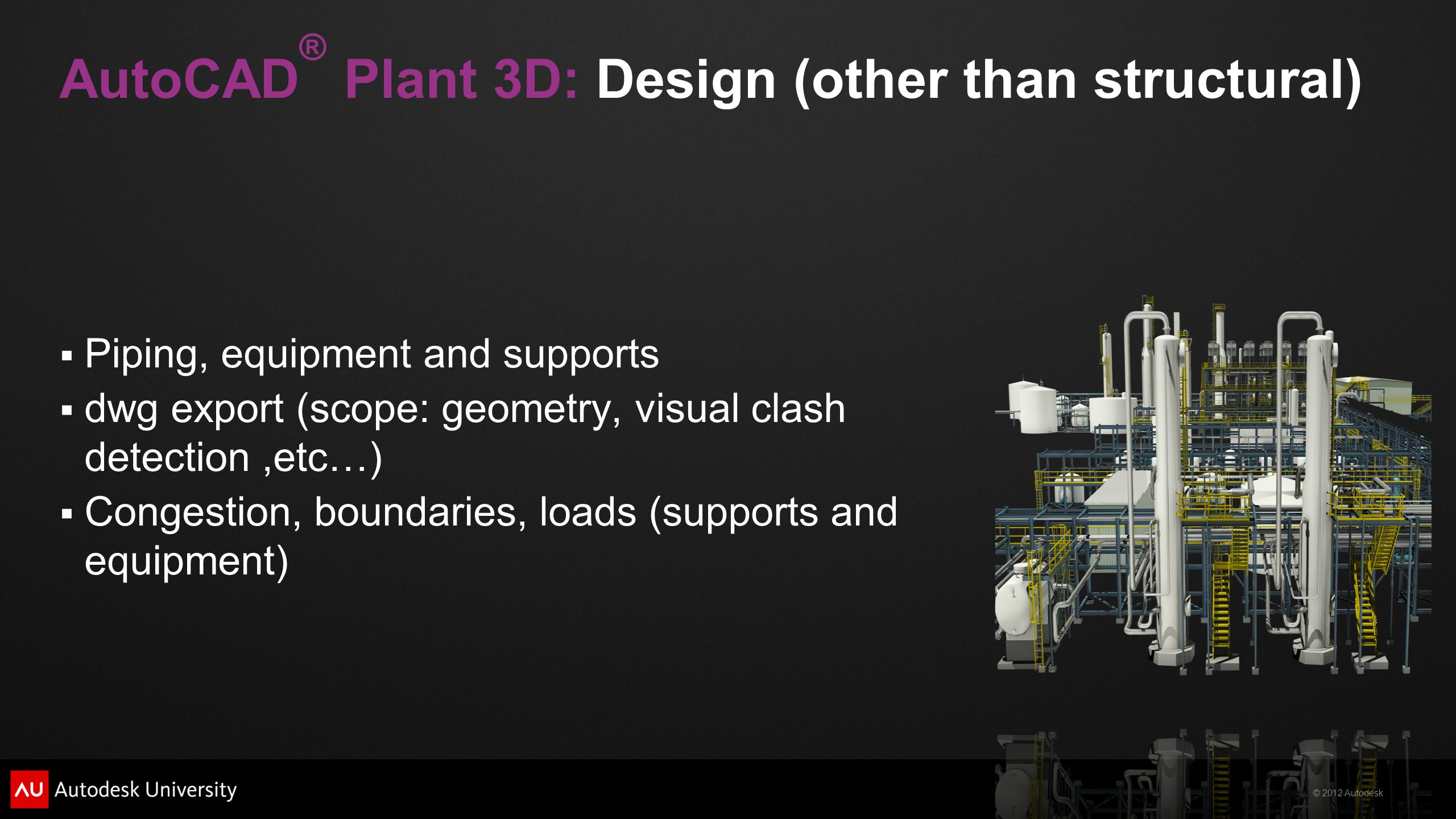 AutoCAD® Plant 3D: Design (other than structural)

▪ Piping, equipment and supports
▪ dwg export (scope: geometry, visual clash detection ,etc…)
▪ Congestion, boundaries, loads (supports and equipment)

AU Autodesk University

© 2012 Autodesk